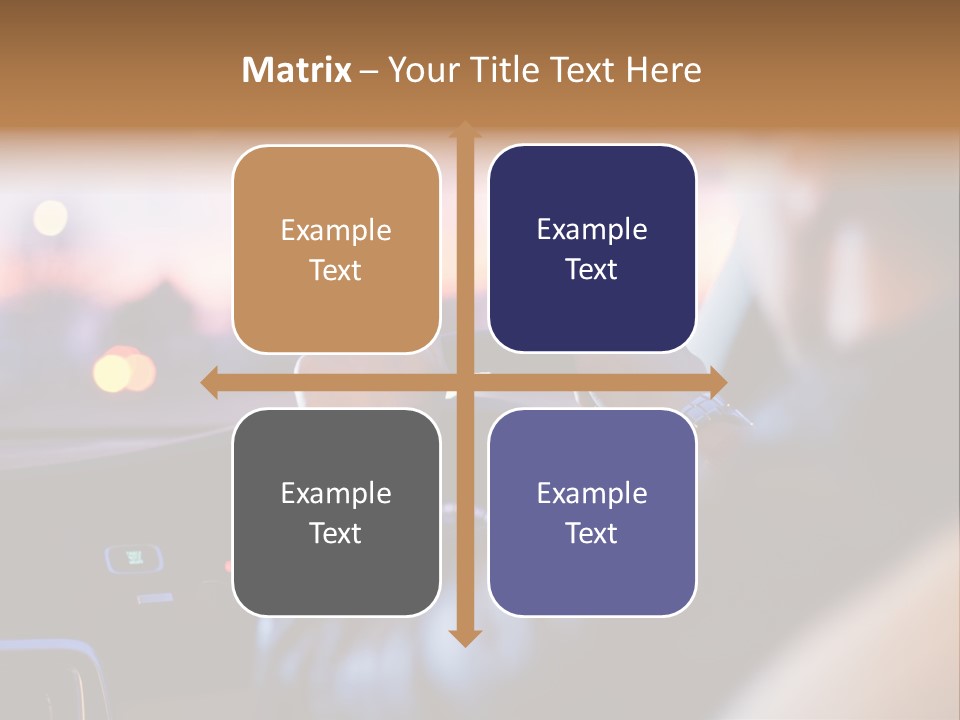 Matrix – Your Title Text Here

Example Text

Example Text

Example Text

Example Text